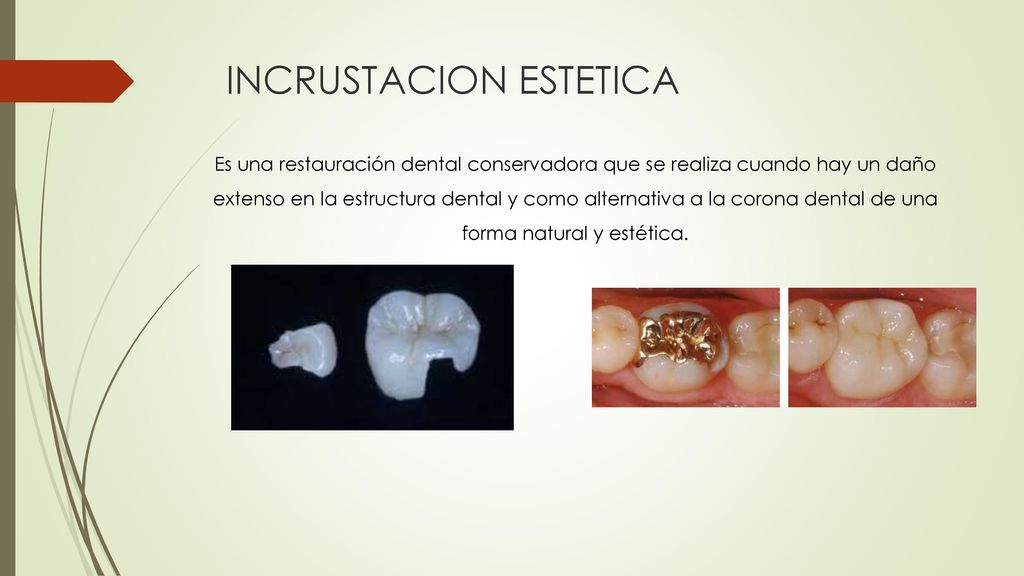 INCRUSTACION ESTETICA

Es una restauración dental conservadora que se realiza cuando hay un daño extenso en la estructura dental y como alternativa a la corona dental de una forma natural y estética.